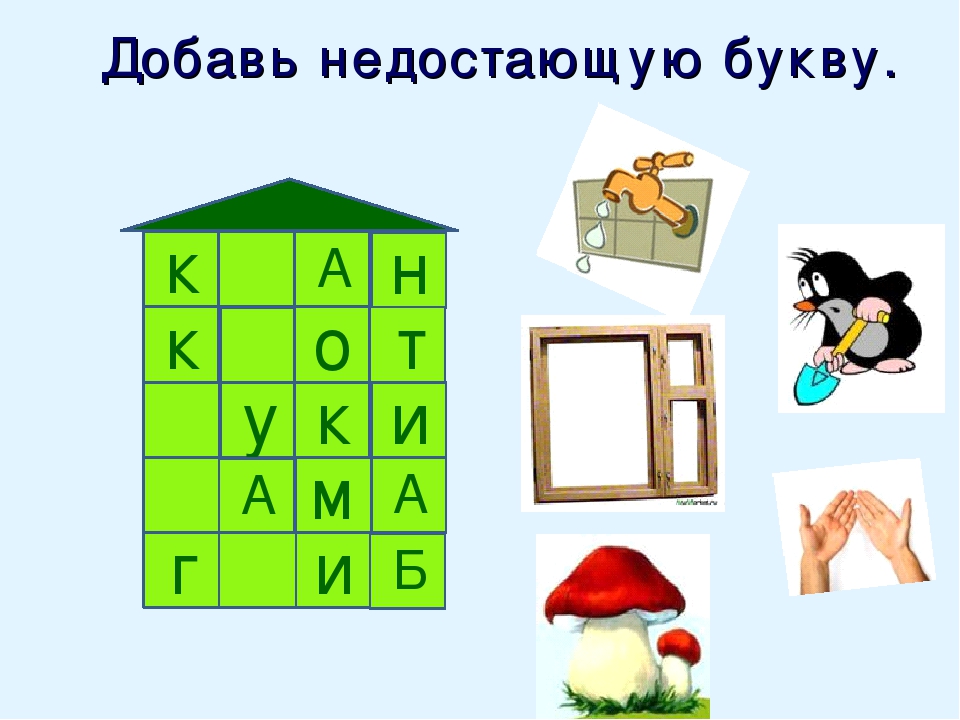 Добавь недостающую букву.

| К |  | А | Н |
|---|---|---|---|
| К |  | О | Т |
|  | У | К | И |
|  | А | М | А |
| Г |  | И | Б |